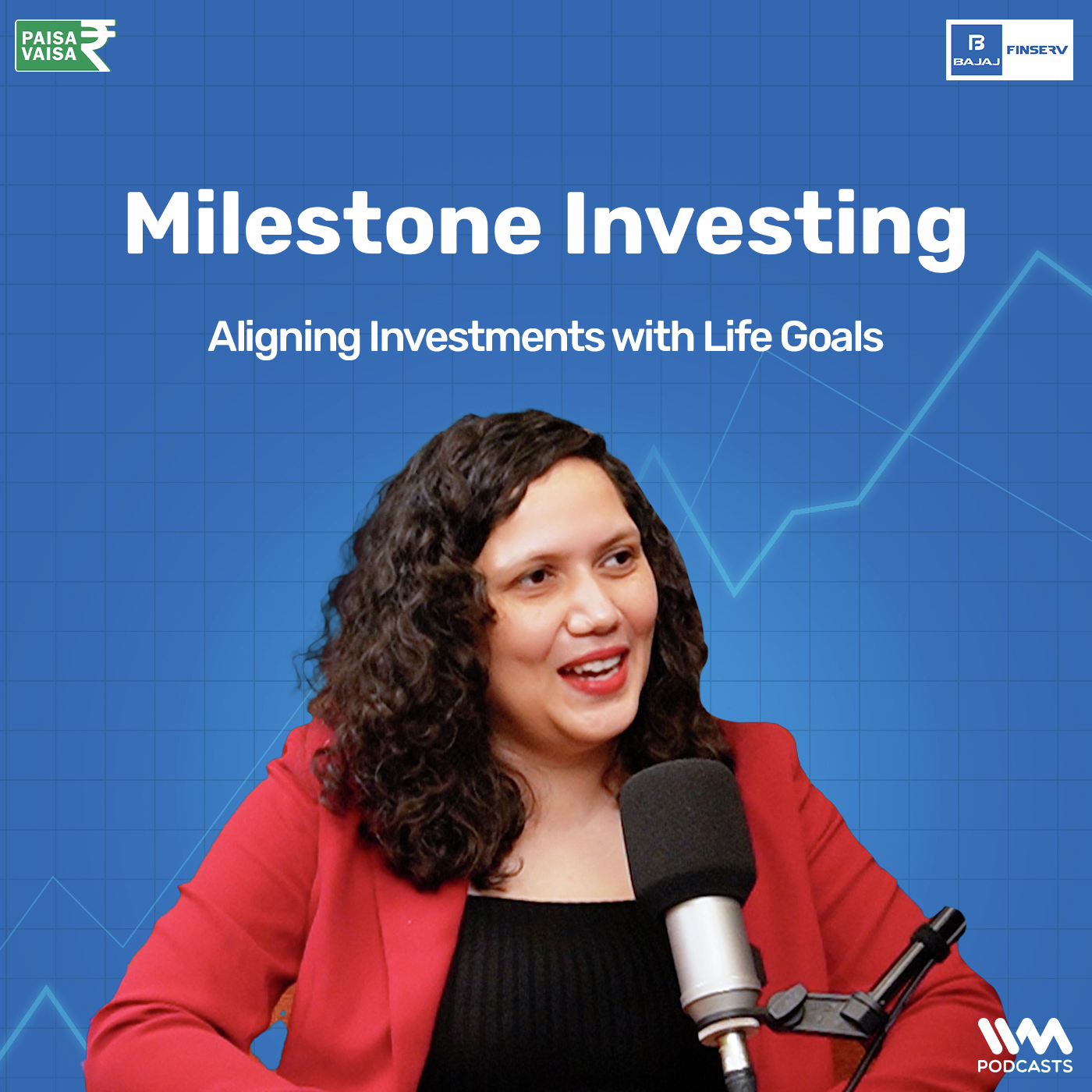 PAISA VAISA

BAJAJ FINSERV

Milestone Investing

Aligning Investments with Life Goals

PODCASTS